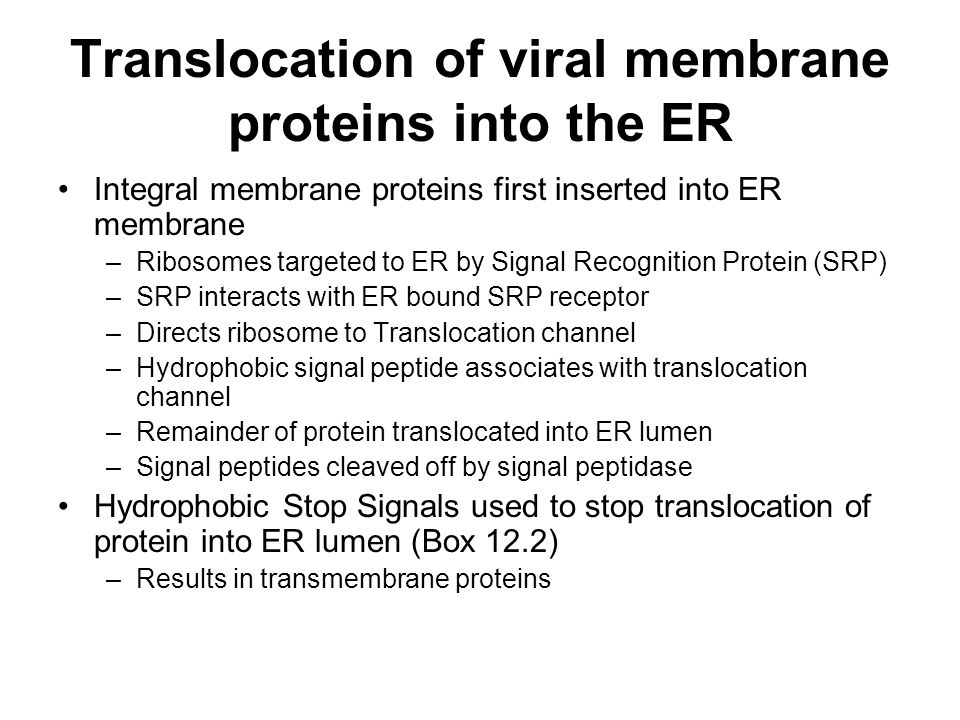 Translocation of viral membrane proteins into the ER

• Integral membrane proteins first inserted into ER membrane
– Ribosomes targeted to ER by Signal Recognition Protein (SRP)
– SRP interacts with ER bound SRP receptor
– Directs ribosome to Translocation channel
– Hydrophobic signal peptide associates with translocation channel
– Remainder of protein translocated into ER lumen
– Signal peptides cleaved off by signal peptidase

• Hydrophobic Stop Signals used to stop translocation of protein into ER lumen (Box 12.2)
– Results in transmembrane proteins